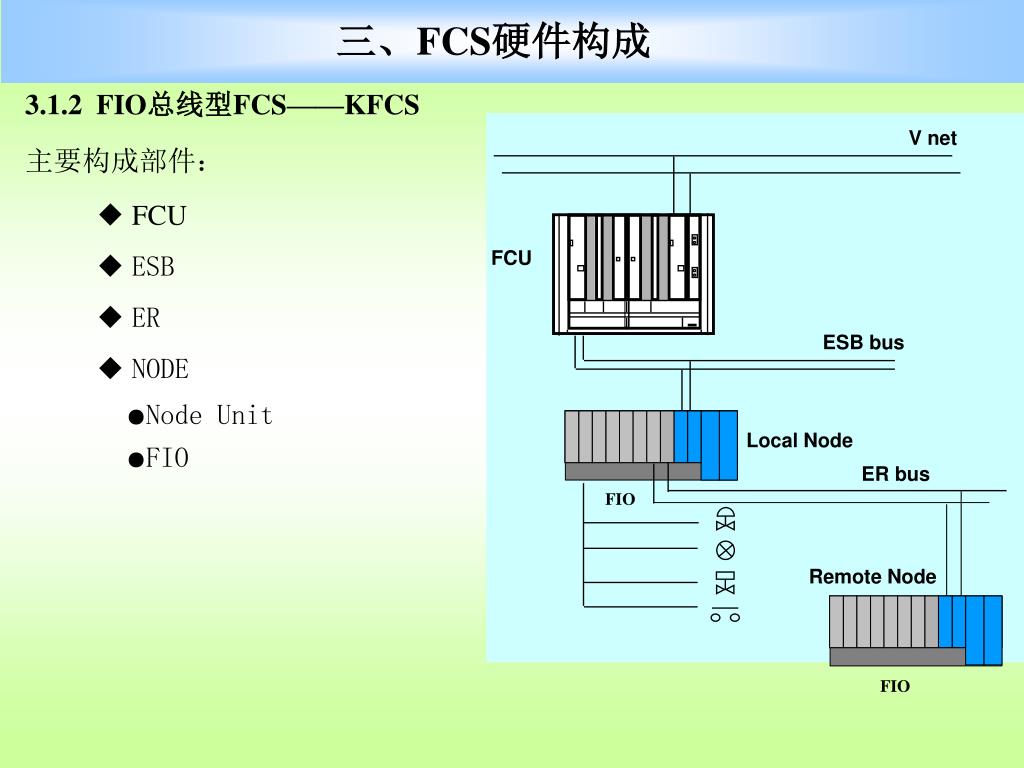 三、FCS硬件构成

3.1.2 FIO总线型FCS——KFCS

主要构成部件：

◆ FCU
◆ ESB
◆ ER
◆ NODE
●Node Unit
●FIO

V net

FCU

ESB bus

Local Node

ER bus

FIO

Remote Node

FIO